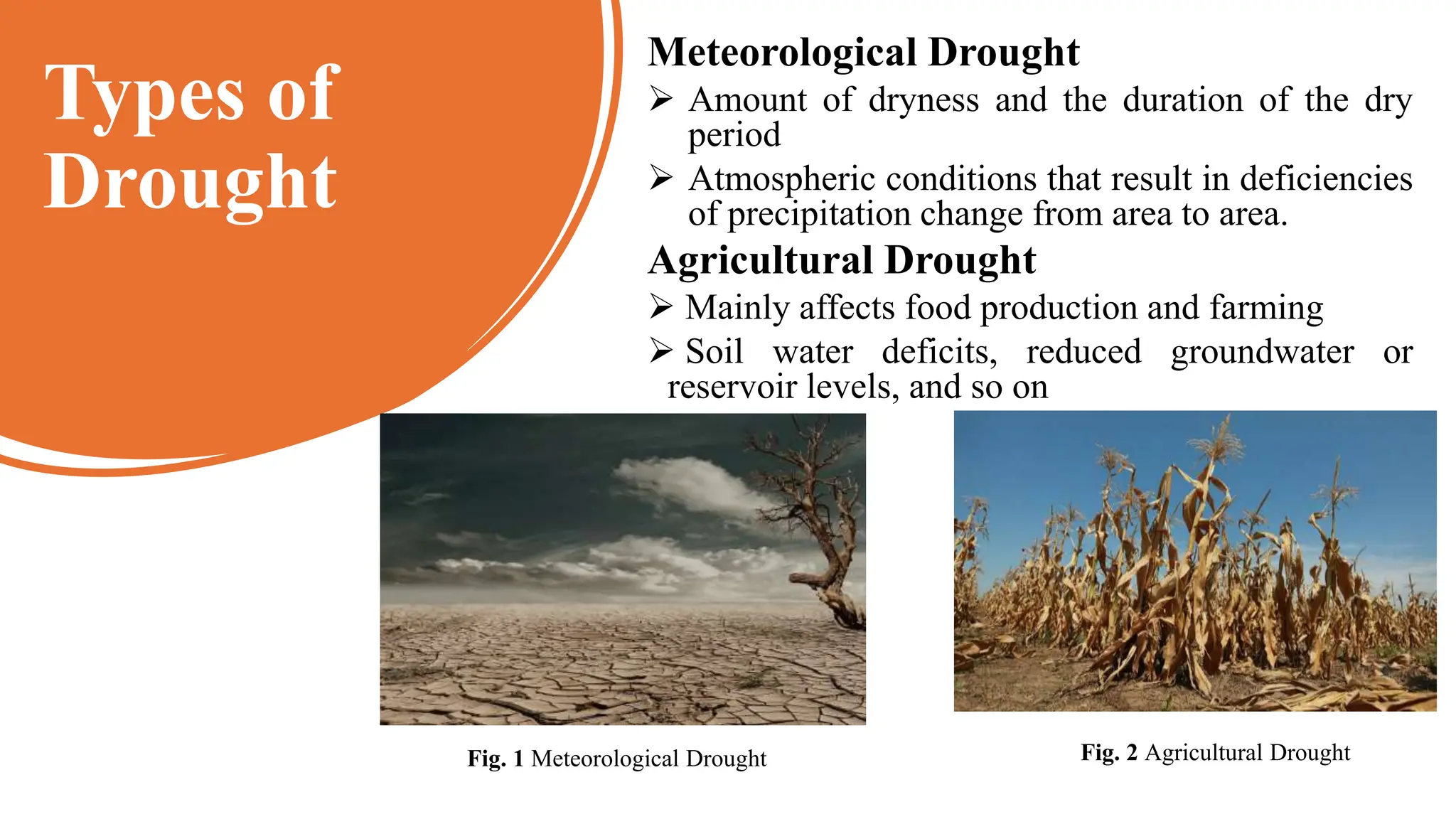 Types of Drought

Meteorological Drought

➢ Amount of dryness and the duration of the dry period

➢ Atmospheric conditions that result in deficiencies of precipitation change from area to area.

Agricultural Drought

➢ Mainly affects food production and farming

➢ Soil water deficits, reduced groundwater or reservoir levels, and so on

Fig. 1 Meteorological Drought

Fig. 2 Agricultural Drought